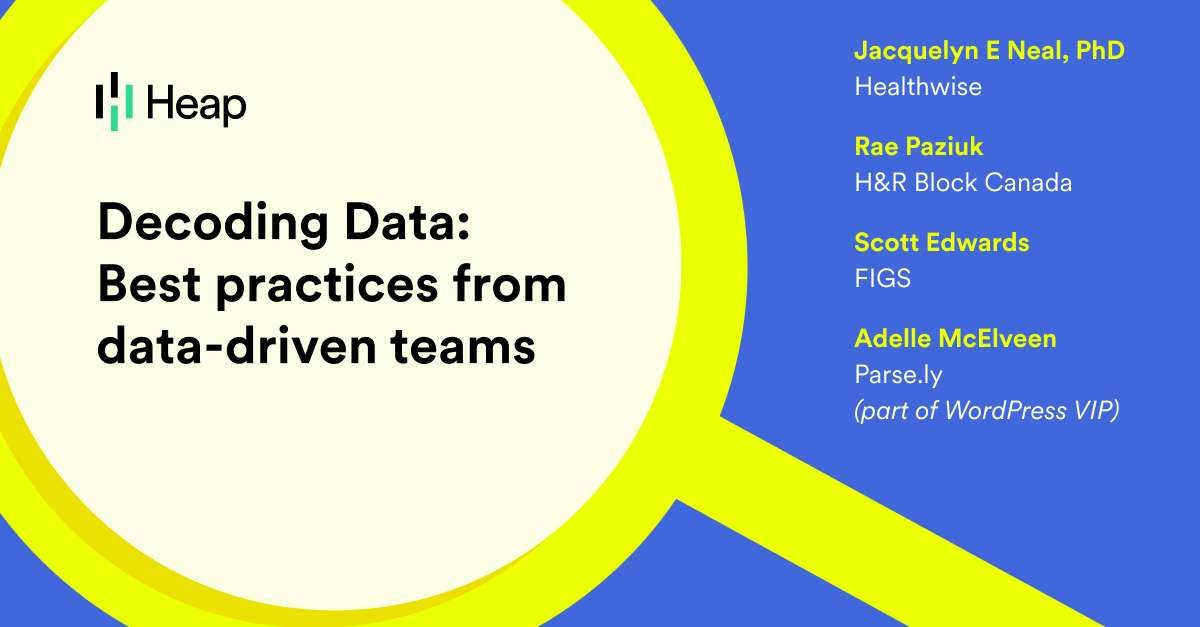 Heap

Decoding Data: Best practices from data-driven teams

Jacquelyn E Neal, PhD
Healthwise

Rae Paziuk
H&R Block Canada

Scott Edwards
FIGS

Adelle McElveen
Parse.ly
(part of WordPress VIP)